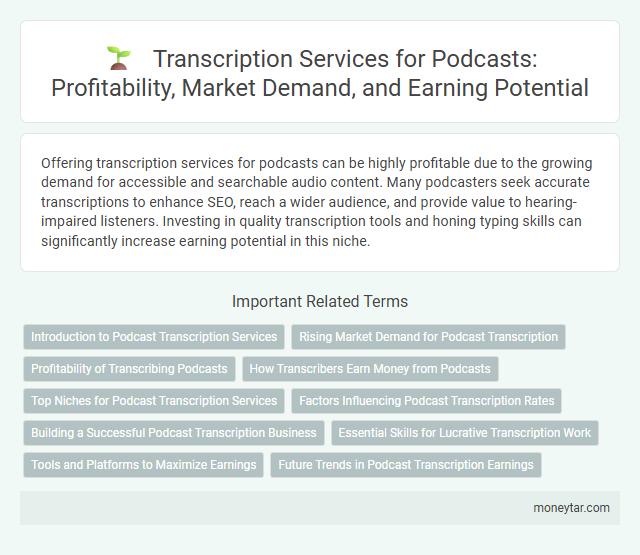 Transcription Services for Podcasts: Profitability, Market Demand, and Earning Potential

Offering transcription services for podcasts can be highly profitable due to the growing demand for accessible and searchable audio content. Many podcasters seek accurate transcriptions to enhance SEO, reach a wider audience, and provide value to hearing-impaired listeners. Investing in quality transcription tools and honing typing skills can significantly increase earning potential in this niche.

Important Related Terms

Introduction to Podcast Transcription Services

Rising Market Demand for Podcast Transcription

Profitability of Transcribing Podcasts

How Transcribers Earn Money from Podcasts

Top Niches for Podcast Transcription Services

Factors Influencing Podcast Transcription Rates

Building a Successful Podcast Transcription Business

Essential Skills for Lucrative Transcription Work

Tools and Platforms to Maximize Earnings

Future Trends in Podcast Transcription Earnings

moneytar.com